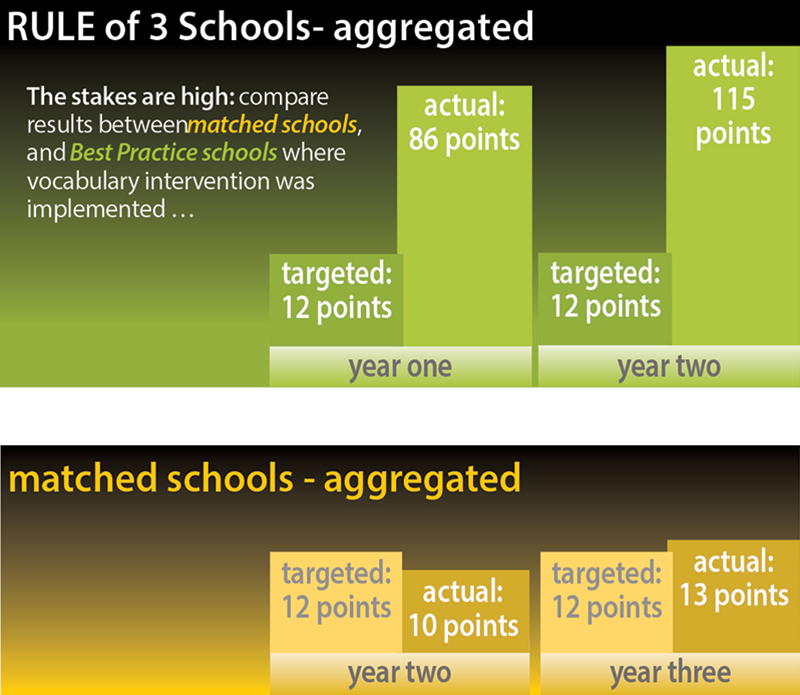 RULE of 3 Schools- aggregated

The stakes are high: compare results betweenmatched schools, and Best Practice schools where vocabulary intervention was implemented …

targeted: 12 points

actual: 86 points

year one

targeted: 12 points

actual: 115 points

year two

matched schools - aggregated

targeted: 12 points

actual: 10 points

year two

targeted: 12 points

actual: 13 points

year three